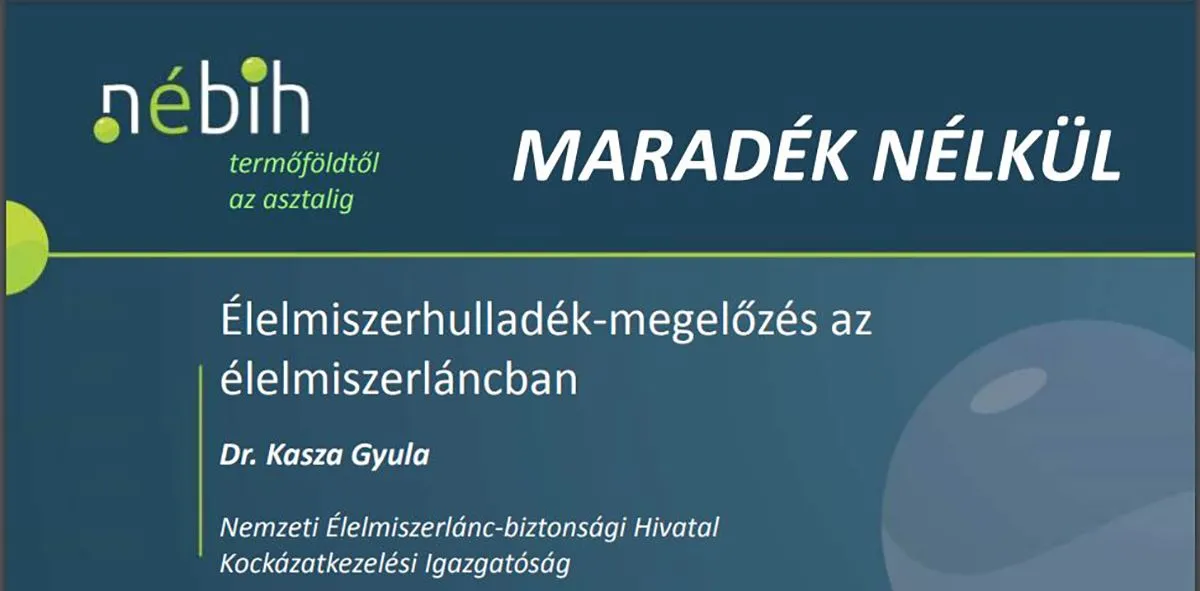 nébih
termőföldtől az asztalig

MARADÉK NÉLKÜL

Élelmiszerhulladék-megelőzés az élelmiszerláncban

Dr. Kasza Gyula

Nemzeti Élelmiszerlánc-biztonsági Hivatal
Kockázatkezelési Igazgatóság